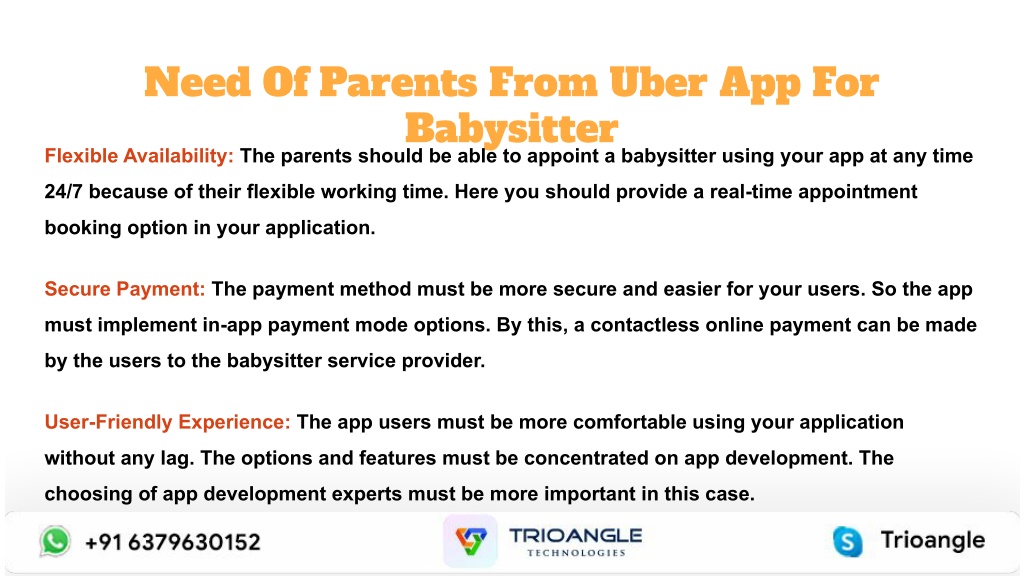 Need Of Parents From Uber App For Babysitter

Flexible Availability: The parents should be able to appoint a babysitter using your app at any time 24/7 because of their flexible working time. Here you should provide a real-time appointment booking option in your application.

Secure Payment: The payment method must be more secure and easier for your users. So the app must implement in-app payment mode options. By this, a contactless online payment can be made by the users to the babysitter service provider.

User-Friendly Experience: The app users must be more comfortable using your application without any lag. The options and features must be concentrated on app development. The choosing of app development experts must be more important in this case.

+91 6379630152

TRIOANGLE
TECHNOLOGIES

Trioangle